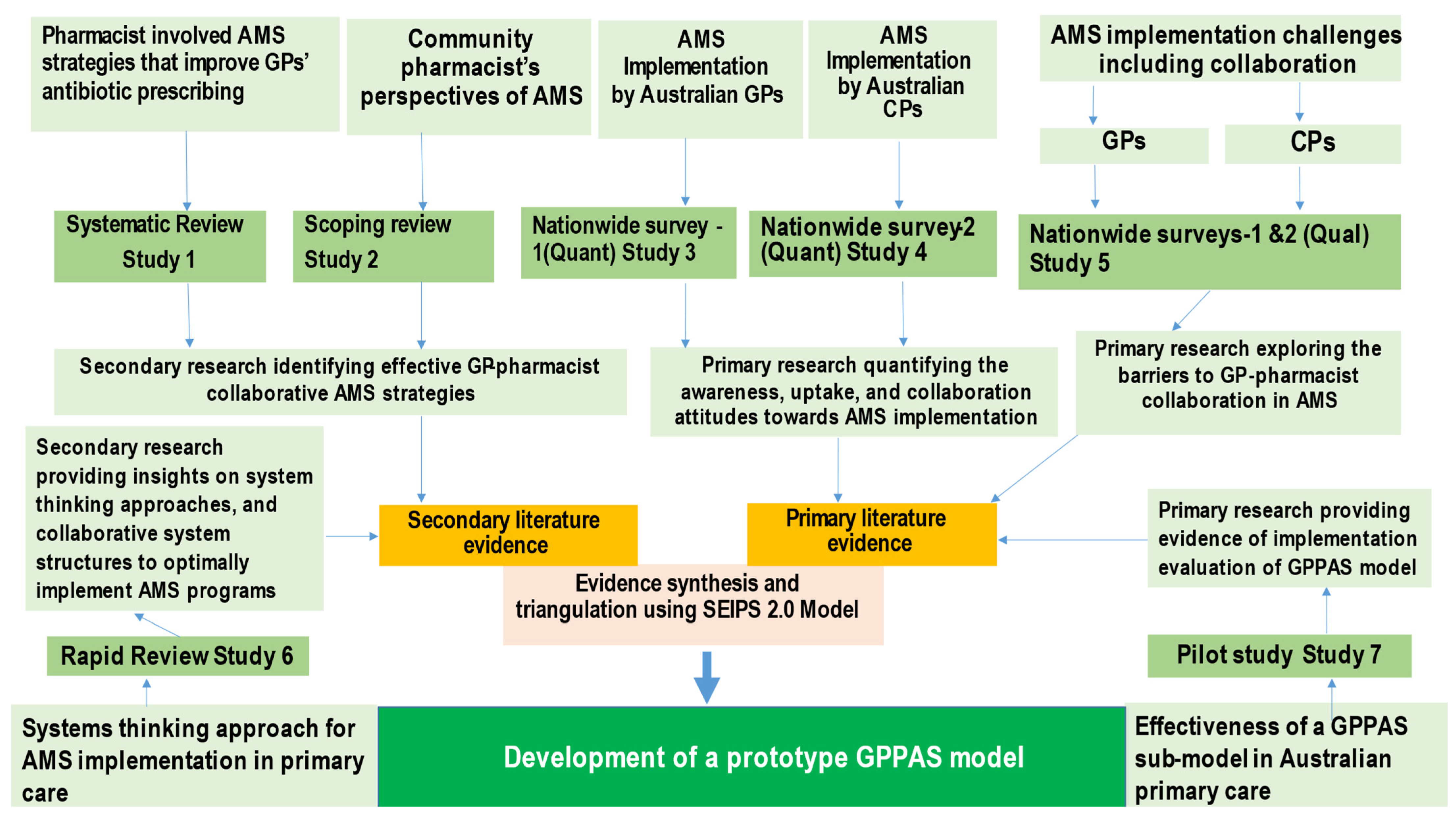 Pharmacist involved AMS strategies that improve GPs' antibiotic prescribing

Community pharmacist's perspectives of AMS

AMS Implementation by Australian GPs

AMS Implementation by Australian CPs

AMS implementation challenges including collaboration

GPs

CPs

Systematic Review Study 1

Scoping review Study 2

Nationwide survey - 1(Quant) Study 3

Nationwide survey-2 (Quant) Study 4

Nationwide surveys-1 &2 (Qual) Study 5

Secondary research identifying effective GP-pharmacist collaborative AMS strategies

Primary research quantifying the awareness, uptake, and collaboration attitudes towards AMS implementation

Primary research exploring the barriers to GP-pharmacist collaboration in AMS

Secondary research providing insights on system thinking approaches, and collaborative system structures to optimally implement AMS programs

Secondary literature evidence

Primary literature evidence

Primary research providing evidence of implementation evaluation of GPPAS model

Evidence synthesis and triangulation using SEIPS 2.0 Model

Rapid Review Study 6

Pilot study Study 7

Systems thinking approach for AMS implementation in primary care

Development of a prototype GPPAS model

Effectiveness of a GPPAS sub-model in Australian primary care